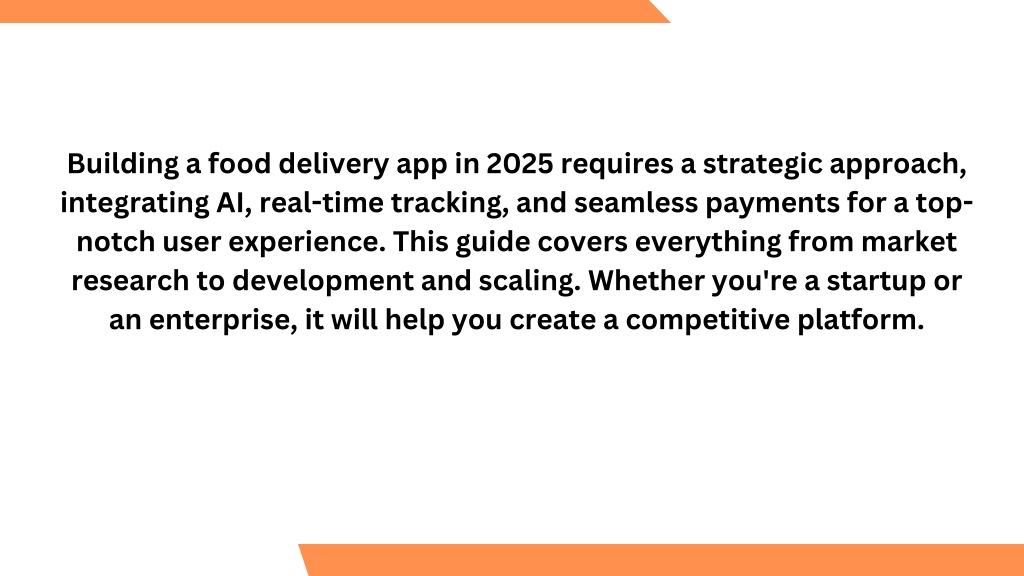 Building a food delivery app in 2025 requires a strategic approach, integrating AI, real-time tracking, and seamless payments for a top-notch user experience. This guide covers everything from market research to development and scaling. Whether you're a startup or an enterprise, it will help you create a competitive platform.